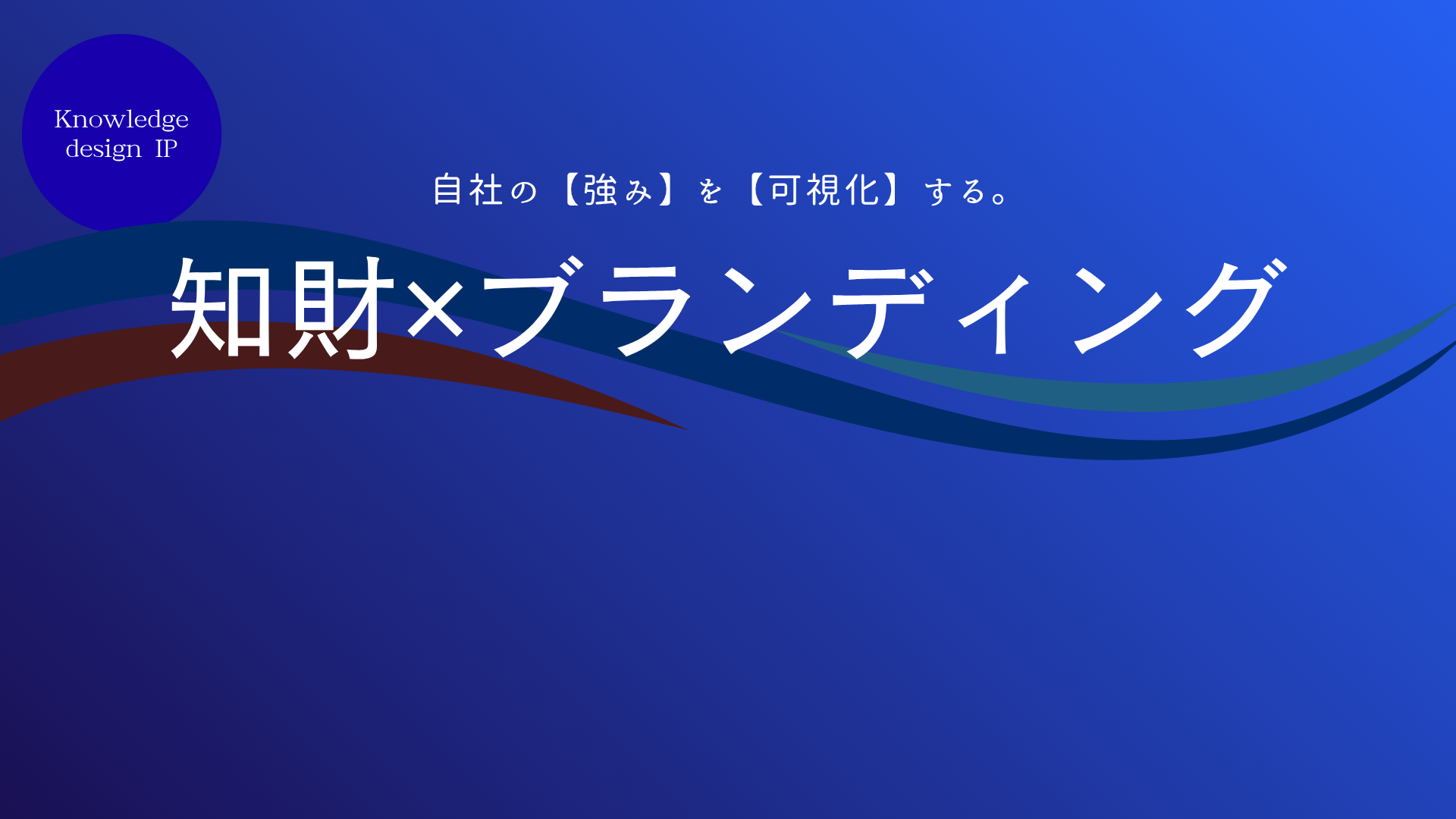 Knowledge design IP

自社の【強み】を【可視化】する。

知財×ブランディング